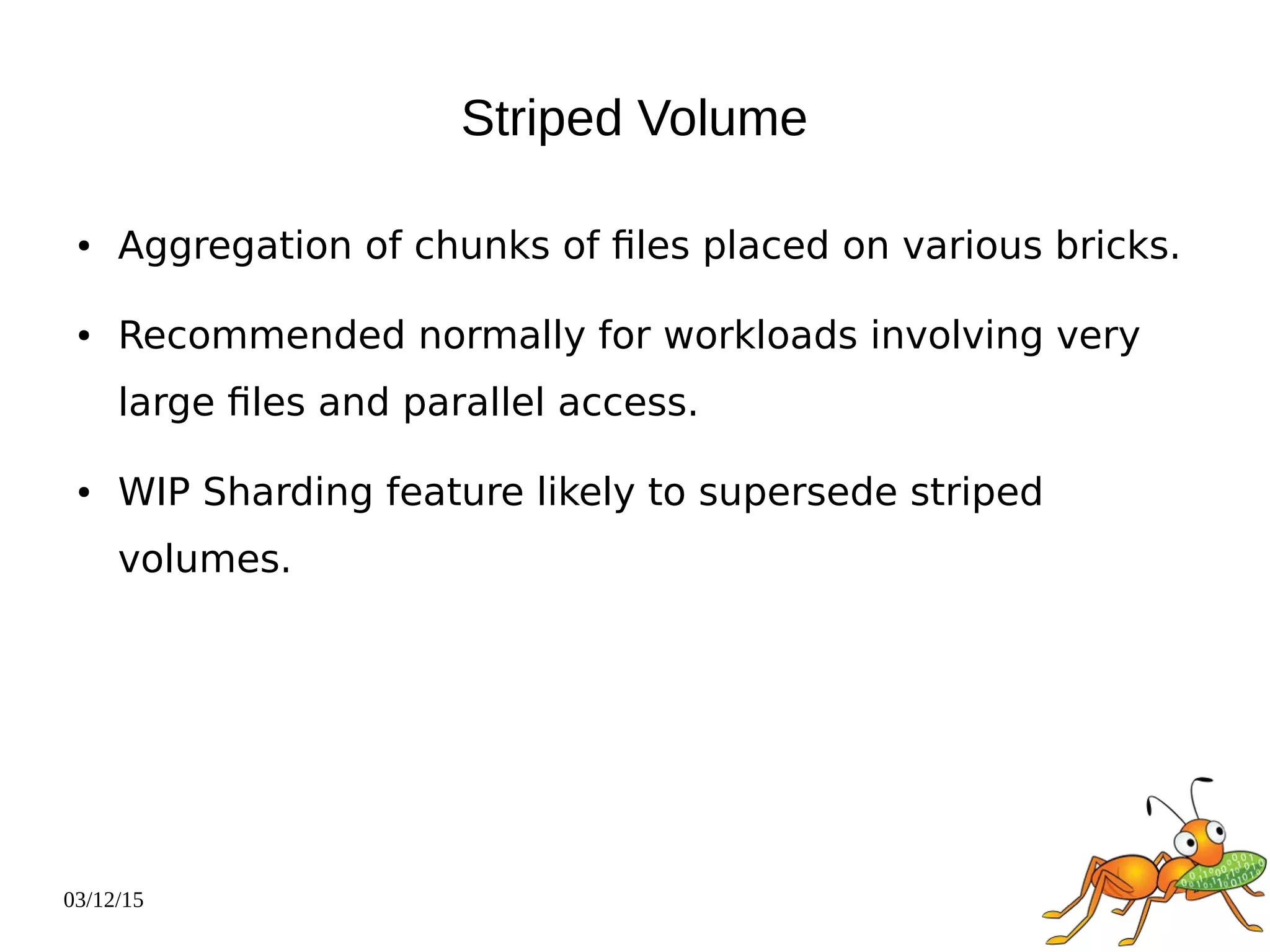 Striped Volume

• Aggregation of chunks of files placed on various bricks.

• Recommended normally for workloads involving very large files and parallel access.

• WIP Sharding feature likely to supersede striped volumes.

03/12/15